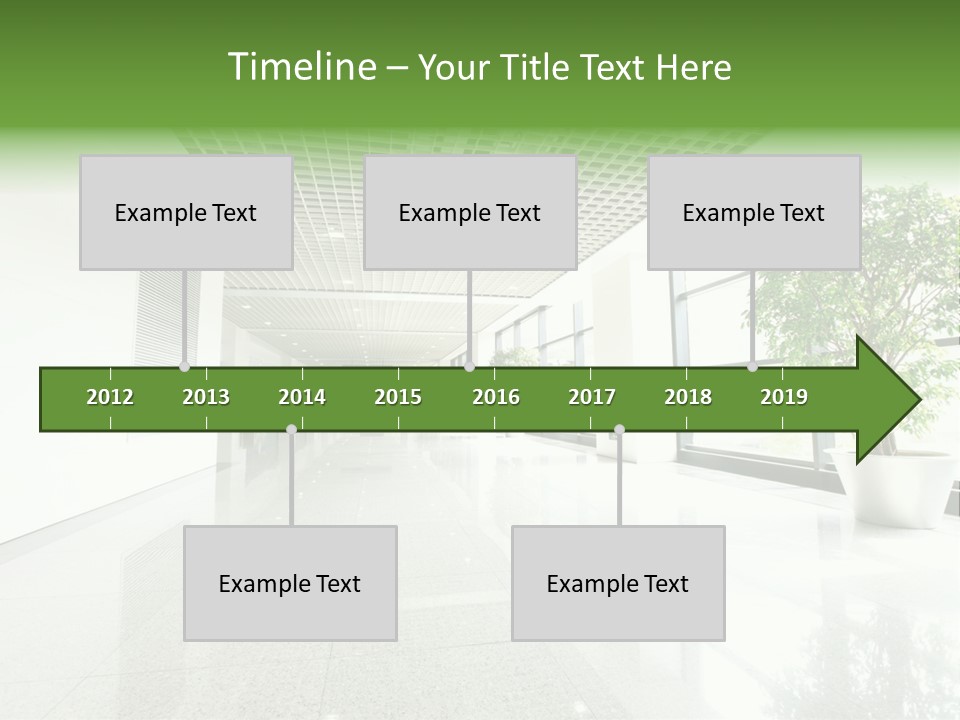 Timeline – Your Title Text Here

Example Text

Example Text

Example Text

2012 2013 2014 2015 2016 2017 2018 2019

Example Text

Example Text